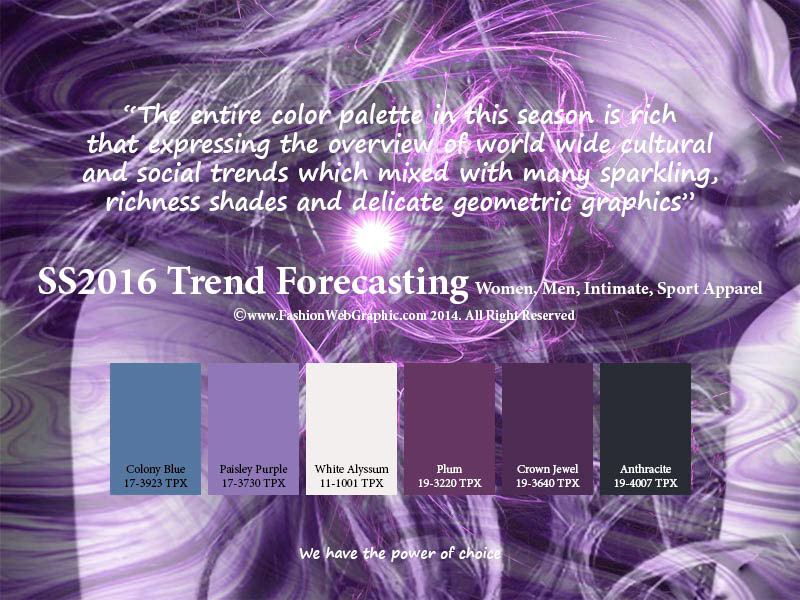 "The entire color palette in this season is rich that expressing the overview of world wide cultural and social trends which mixed with many sparkling, richness shades and delicate geometric graphics"

SS2016 Trend Forecasting Women, Men, Intimate, Sport Apparel

©www.FashionWebGraphic.com 2014. All Right Reserved

Colony Blue
17-3923 TPX

Paisley Purple
17-3730 TPX

White Alyssum
11-1001 TPX

Plum
19-3220 TPX

Crown Jewel
19-3640 TPX

Anthracite
19-4007 TPX

We have the power of choice